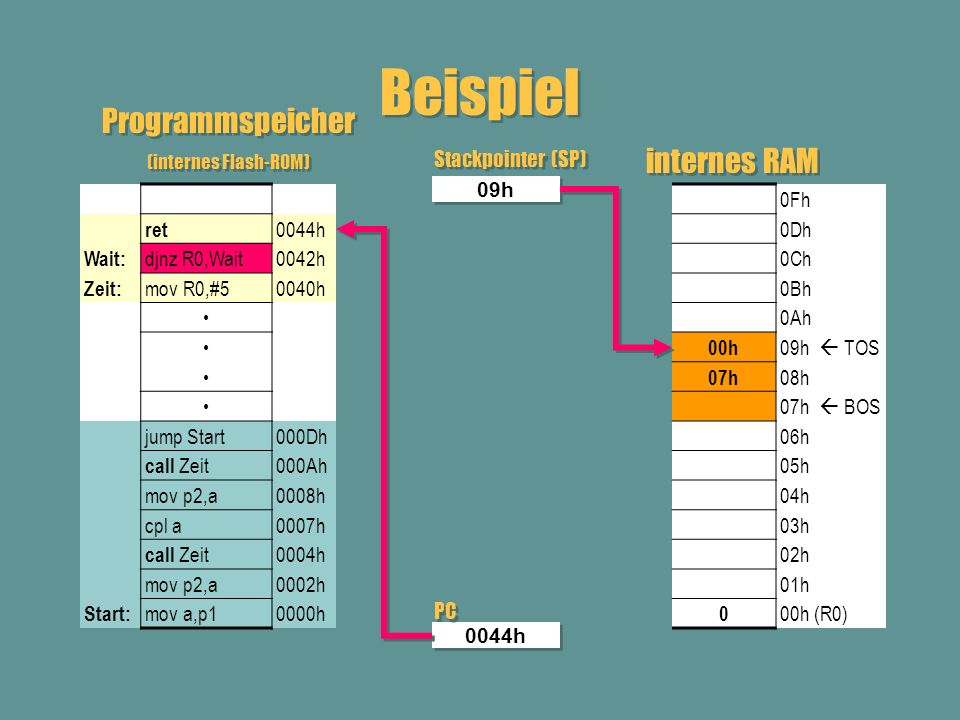 Beispiel

Programmspeicher

(internes Flash-ROM)

| | | |
|---|---|---|
| | | |
| | ret | 0044h |
| Wait: | djnz R0,Wait | 0042h |
| Zeit: | mov R0,#5 | 0040h |
| | • | |
| | • | |
| | • | |
| | • | |
| | jump Start | 000Dh |
| | call Zeit | 000Ah |
| | mov p2,a | 0008h |
| | cpl a | 0007h |
| | call Zeit | 0004h |
| | mov p2,a | 0002h |
| Start: | mov a,p1 | 0000h |

Stackpointer (SP)

09h

PC

0044h

internes RAM

| | |
|---|---|
| | 0Fh |
| | 0Dh |
| | 0Ch |
| | 0Bh |
| | 0Ah |
| 00h | 09h ← TOS |
| 07h | 08h |
| | 07h ← BOS |
| | 06h |
| | 05h |
| | 04h |
| | 03h |
| | 02h |
| | 01h |
| 0 | 00h (R0) |